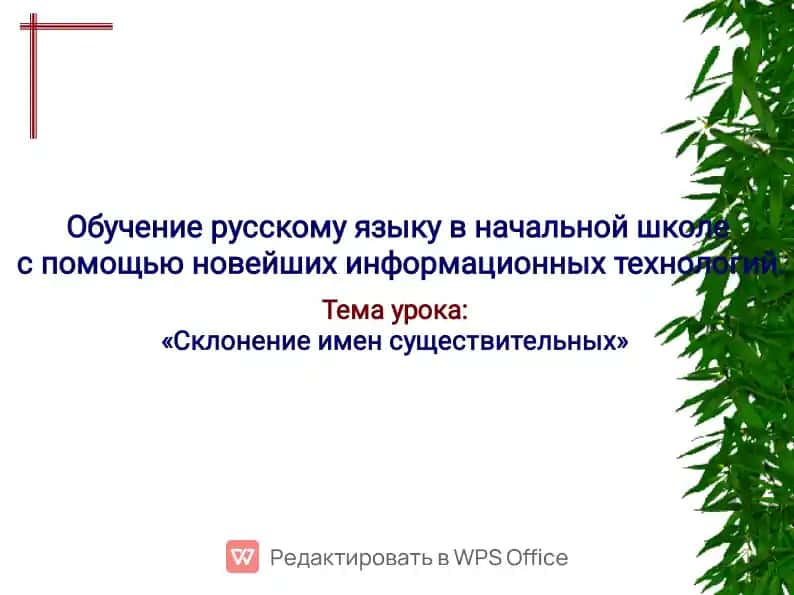 Обучение русскому языку в начальной школе с помощью новейших информационных технологий

Тема урока:
«Склонение имен существительных»

Редактировать в WPS Office